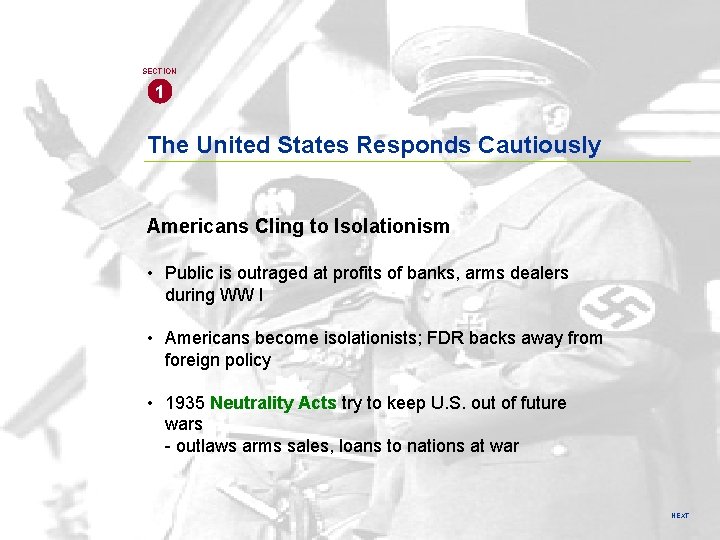 SECTION
1

The United States Responds Cautiously

Americans Cling to Isolationism

• Public is outraged at profits of banks, arms dealers during WW I

• Americans become isolationists; FDR backs away from foreign policy

• 1935 Neutrality Acts try to keep U.S. out of future wars
- outlaws arms sales, loans to nations at war

NEXT